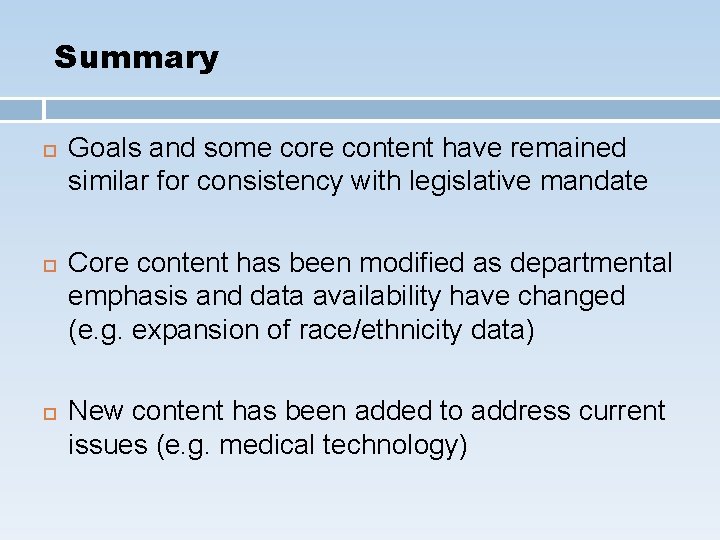 Summary

Goals and some core content have remained similar for consistency with legislative mandate

Core content has been modified as departmental emphasis and data availability have changed (e.g. expansion of race/ethnicity data)

New content has been added to address current issues (e.g. medical technology)